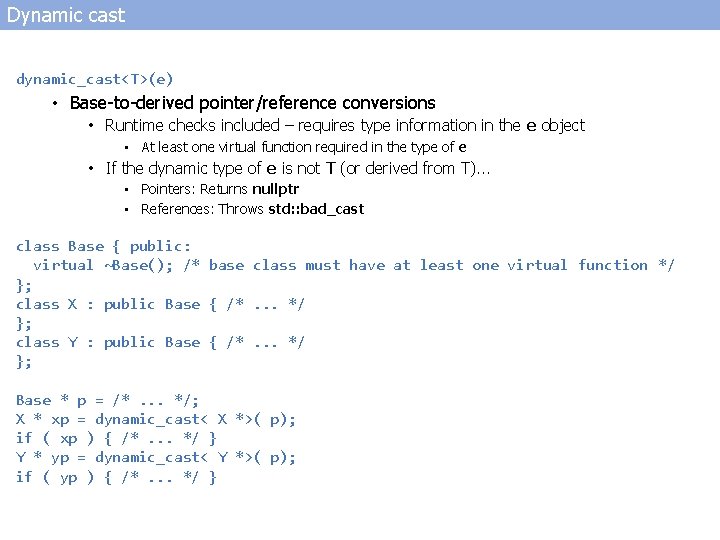 Dynamic cast

dynamic_cast<T>(e)

• Base-to-derived pointer/reference conversions
  • Runtime checks included – requires type information in the e object
    ▪ At least one virtual function required in the type of e
  • If the dynamic type of e is not T (or derived from T)…
    ▪ Pointers: Returns nullptr
    ▪ References: Throws std::bad_cast

class Base { public:
  virtual ~Base(); /* base class must have at least one virtual function */
};
class X : public Base { /* ... */
};
class Y : public Base { /* ... */
};

Base * p = /* ... */;
X * xp = dynamic_cast< X *>( p);
if ( xp ) { /* ... */ }
Y * yp = dynamic_cast< Y *>( p);
if ( yp ) { /* ... */ }